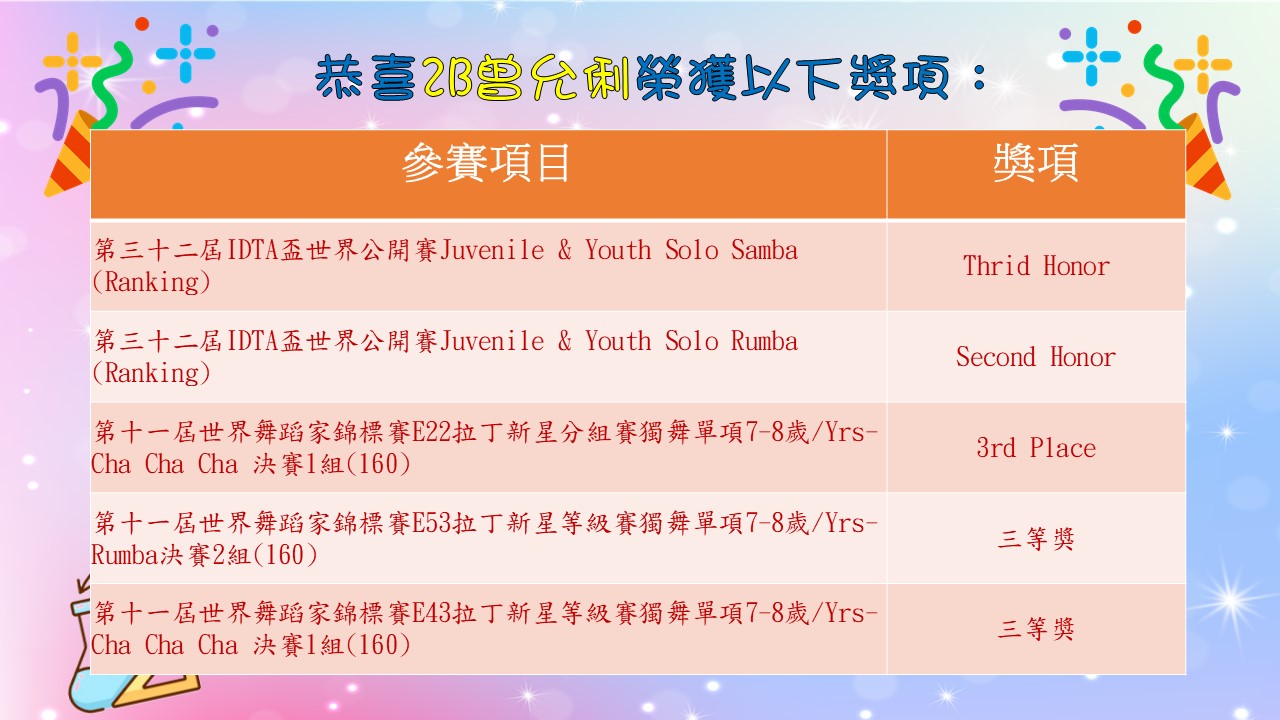 恭喜2B曾允俐榮獲以下獎項：

| 參賽項目 | 獎項 |
|---|---|
| 第三十二屆IDTA盃世界公開賽Juvenile & Youth Solo Samba (Ranking) | Thrid Honor |
| 第三十二屆IDTA盃世界公開賽Juvenile & Youth Solo Rumba (Ranking) | Second Honor |
| 第十一屆世界舞蹈家錦標賽E22拉丁新星分組賽獨舞單項7-8歲/Yrs-Cha Cha Cha 決賽1組(160) | 3rd Place |
| 第十一屆世界舞蹈家錦標賽E53拉丁新星等級賽獨舞單項7-8歲/Yrs-Rumba決賽2組(160) | 三等獎 |
| 第十一屆世界舞蹈家錦標賽E43拉丁新星等級賽獨舞單項7-8歲/Yrs-Cha Cha Cha 決賽1組(160) | 三等獎 |